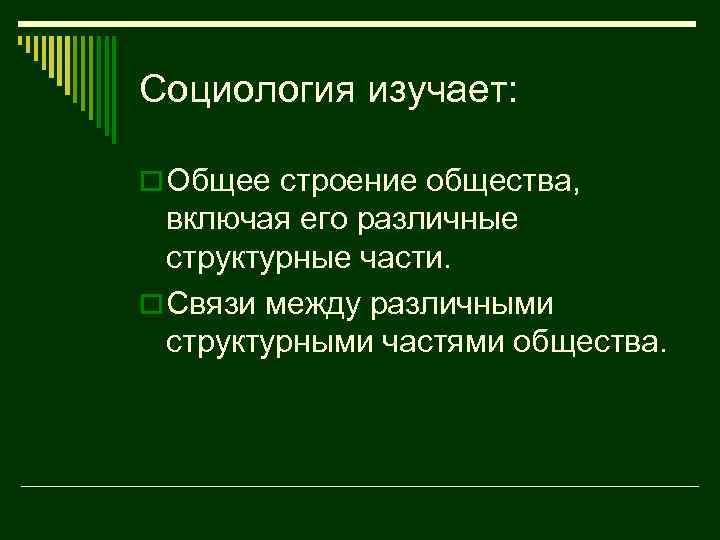 Социология изучает:

Общее строение общества, включая его различные структурные части.

Связи между различными структурными частями общества.